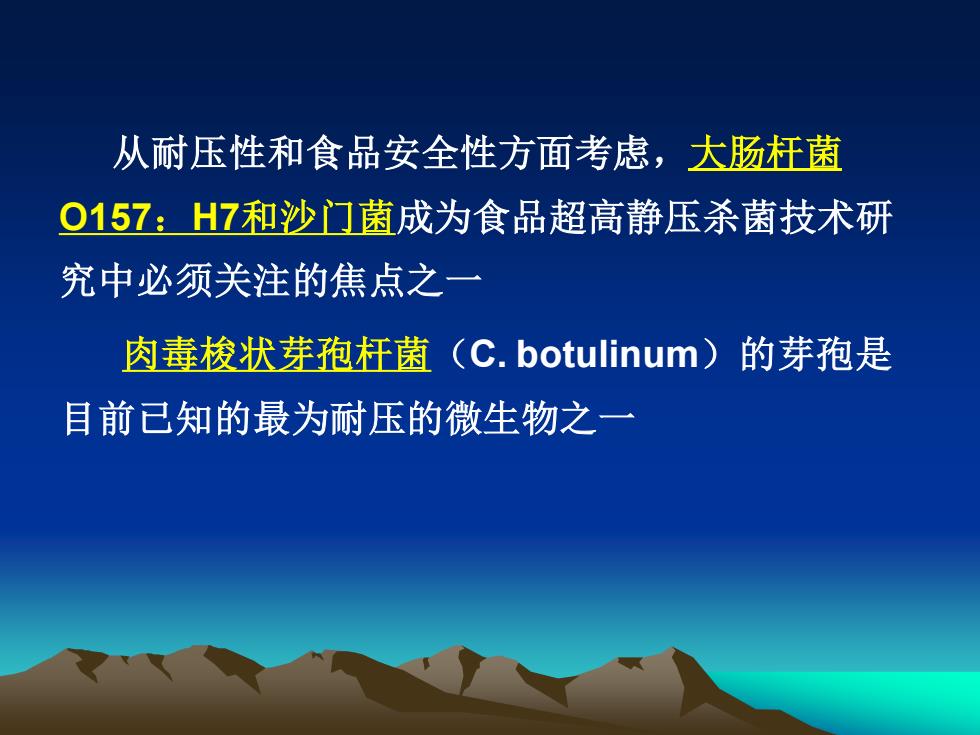 从耐压性和食品安全性方面考虑，大肠杆菌O157：H7和沙门菌成为食品超高静压杀菌技术研究中必须关注的焦点之一

肉毒梭状芽孢杆菌（C. botulinum）的芽孢是目前已知的最为耐压的微生物之一